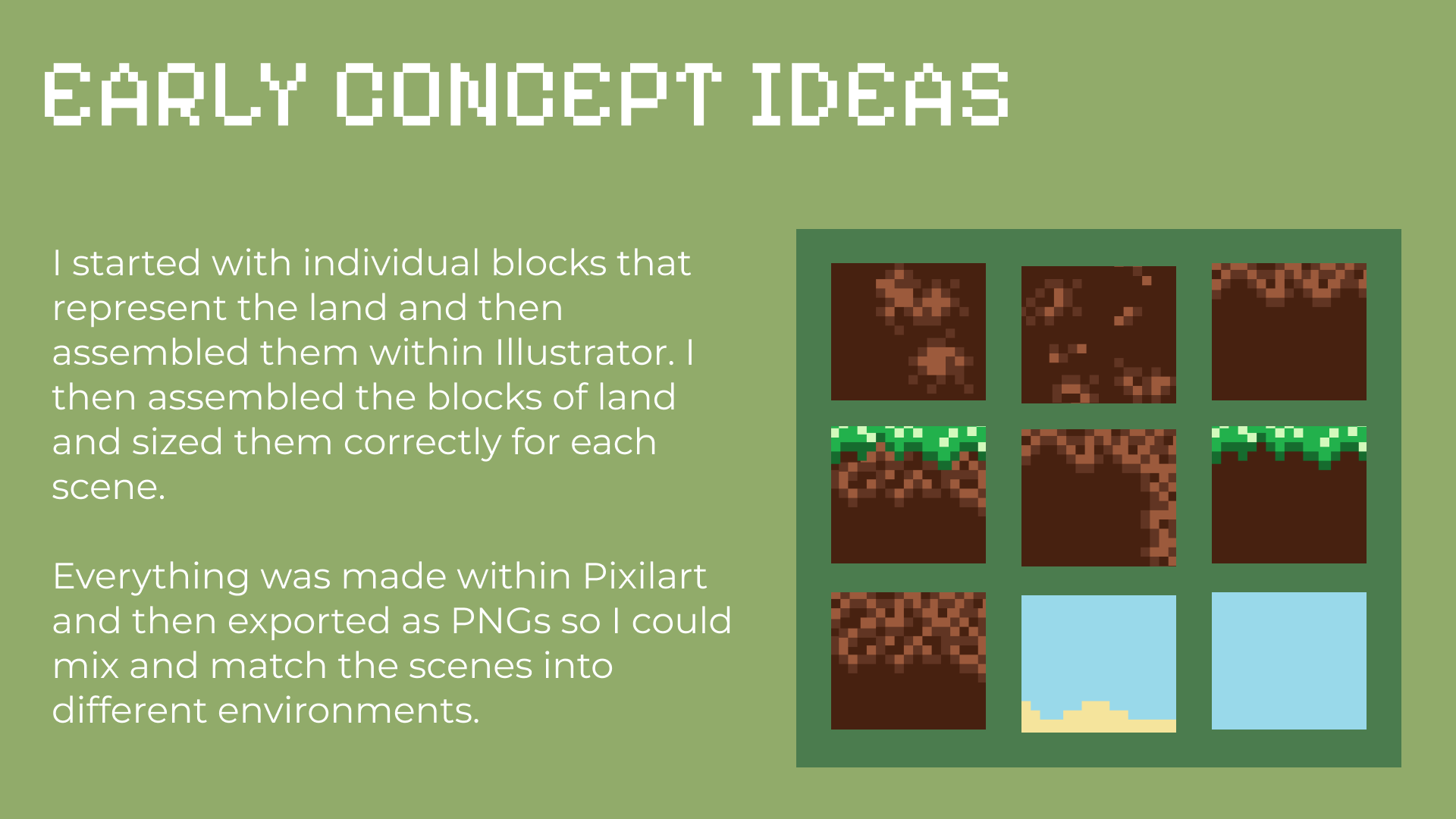 EARLY CONCEPT IDEAS

I started with individual blocks that represent the land and then assembled them within Illustrator. I then assembled the blocks of land and sized them correctly for each scene.

Everything was made within Pixilart and then exported as PNGs so I could mix and match the scenes into different environments.